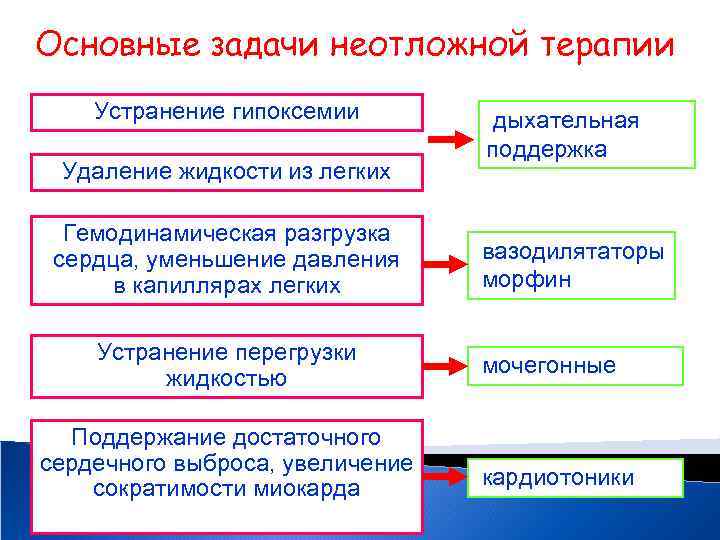 Основные задачи неотложной терапии

Устранение гипоксемии

Удаление жидкости из легких

дыхательная поддержка

Гемодинамическая разгрузка сердца, уменьшение давления в капиллярах легких

вазодилятаторы морфин

Устранение перегрузки жидкостью

мочегонные

Поддержание достаточного сердечного выброса, увеличение сократимости миокарда

кардиотоники